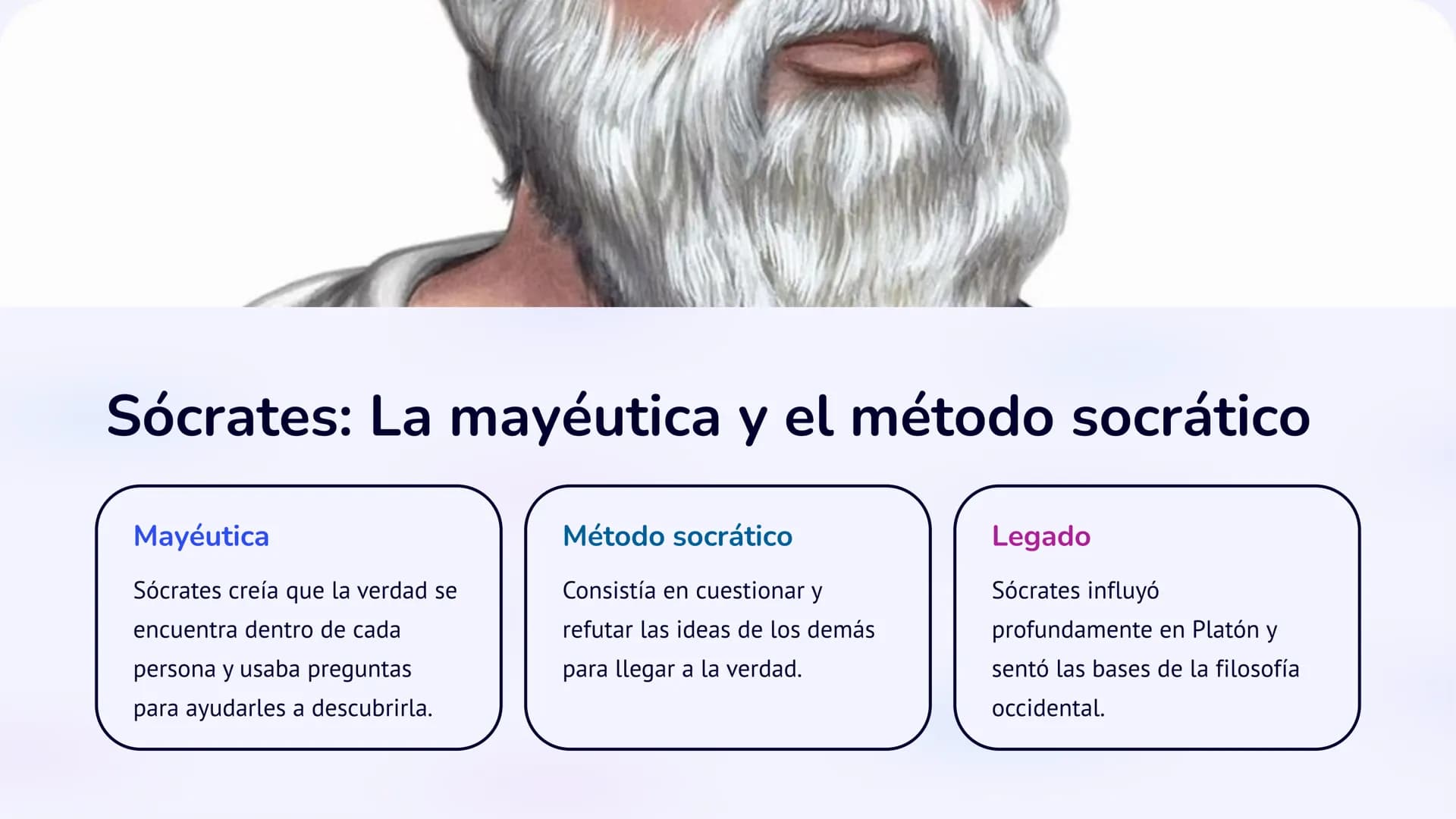 Sócrates: La mayéutica y el método socrático

Mayéutica

Sócrates creía que la verdad se encuentra dentro de cada persona y usaba preguntas para ayudarles a descubrirla.

Método socrático

Consistía en cuestionar y refutar las ideas de los demás para llegar a la verdad.

Legado

Sócrates influyó profundamente en Platón y sentó las bases de la filosofía occidental.